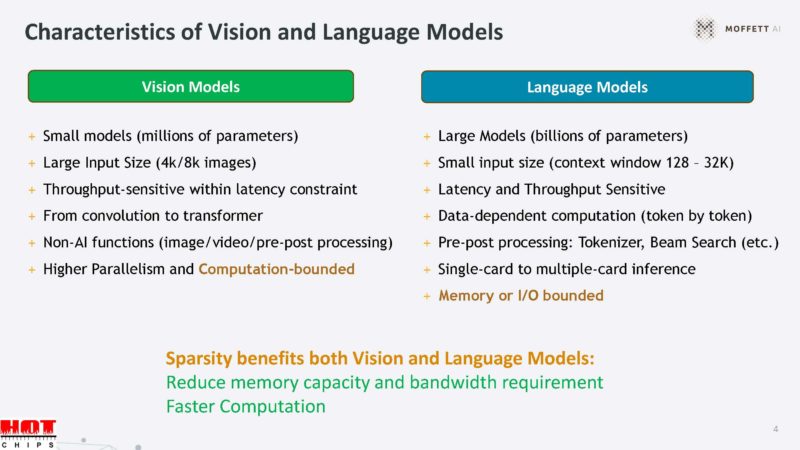 Characteristics of Vision and Language Models

MOFFETT AI

Vision Models

+ Small models (millions of parameters)
+ Large Input Size (4k/8k images)
+ Throughput-sensitive within latency constraint
+ From convolution to transformer
+ Non-AI functions (image/video/pre-post processing)
+ Higher Parallelism and Computation-bounded

Language Models

+ Large Models (billions of parameters)
+ Small input size (context window 128 – 32K)
+ Latency and Throughput Sensitive
+ Data-dependent computation (token by token)
+ Pre-post processing: Tokenizer, Beam Search (etc.)
+ Single-card to multiple-card inference
+ Memory or I/O bounded

Sparsity benefits both Vision and Language Models:
Reduce memory capacity and bandwidth requirement
Faster Computation

HOT CHIPS

4